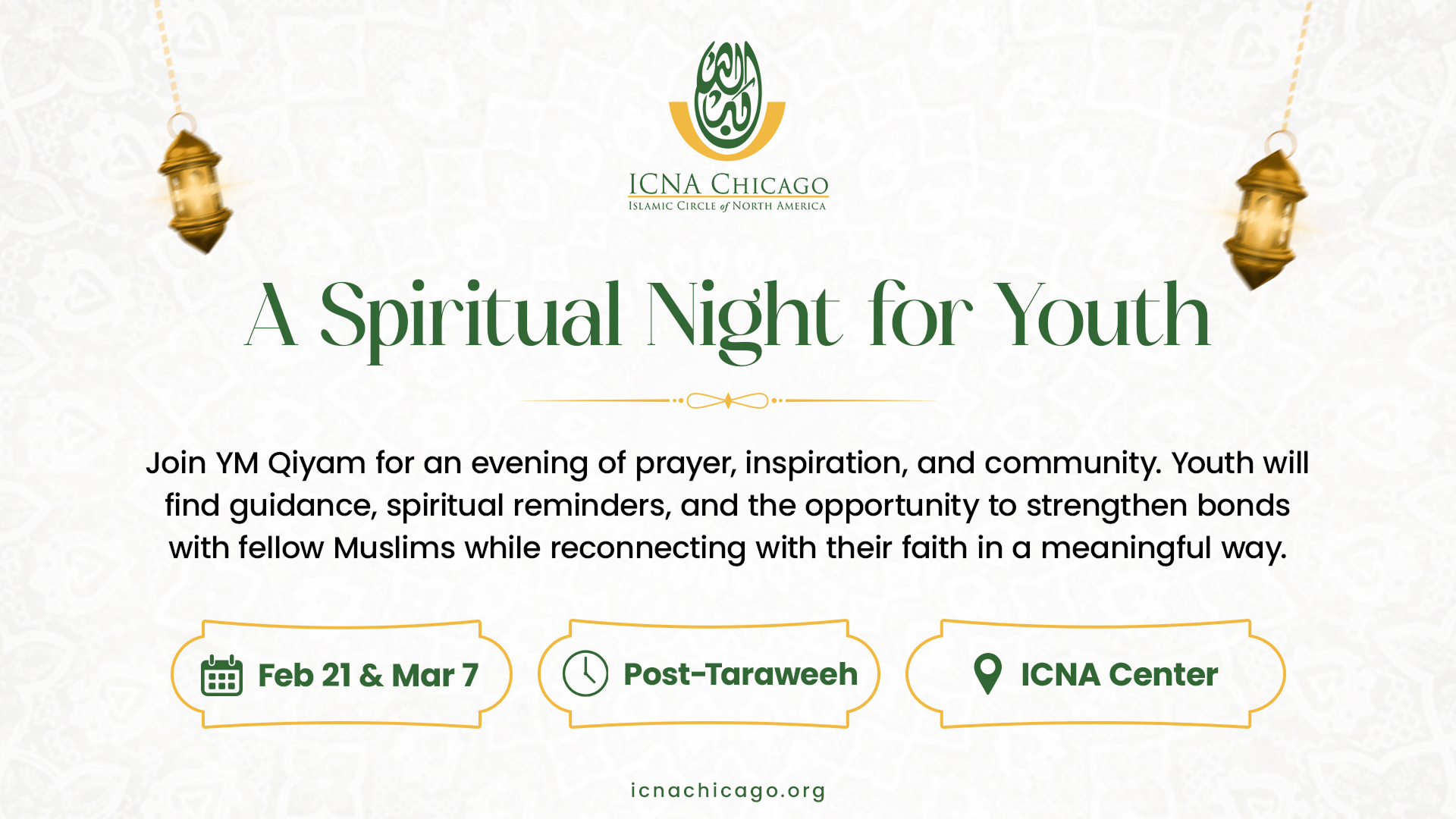 ICNA CHICAGO
ISLAMIC CIRCLE of NORTH AMERICA

A Spiritual Night for Youth

Join YM Qiyam for an evening of prayer, inspiration, and community. Youth will find guidance, spiritual reminders, and the opportunity to strengthen bonds with fellow Muslims while reconnecting with their faith in a meaningful way.

Feb 21 & Mar 7

Post-Taraweeh

ICNA Center

icnachicago.org